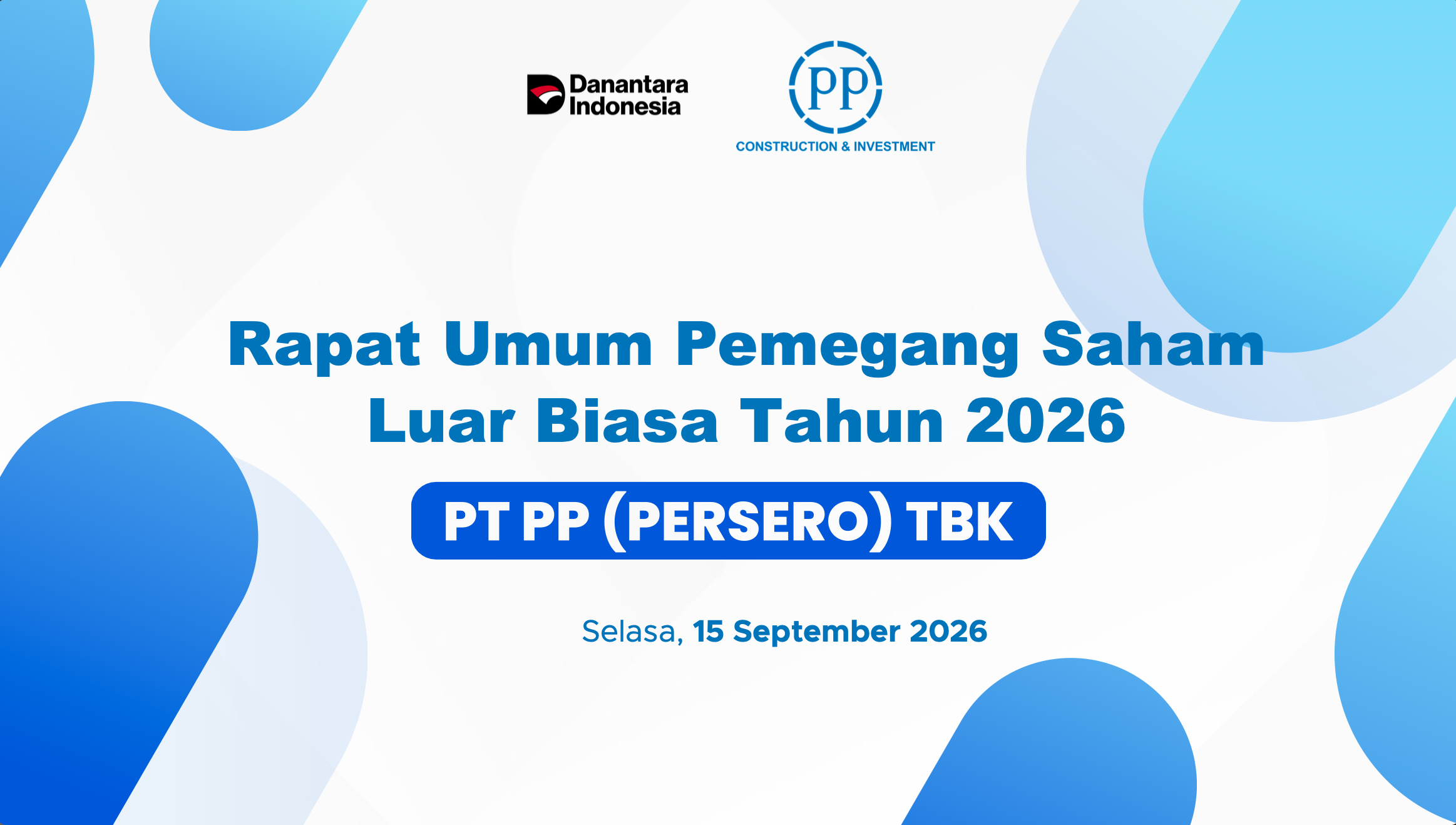 Danantara Indonesia

PP
CONSTRUCTION & INVESTMENT

Rapat Umum Pemegang Saham Luar Biasa Tahun 2026

PT PP (PERSERO) TBK

Selasa, 15 September 2026